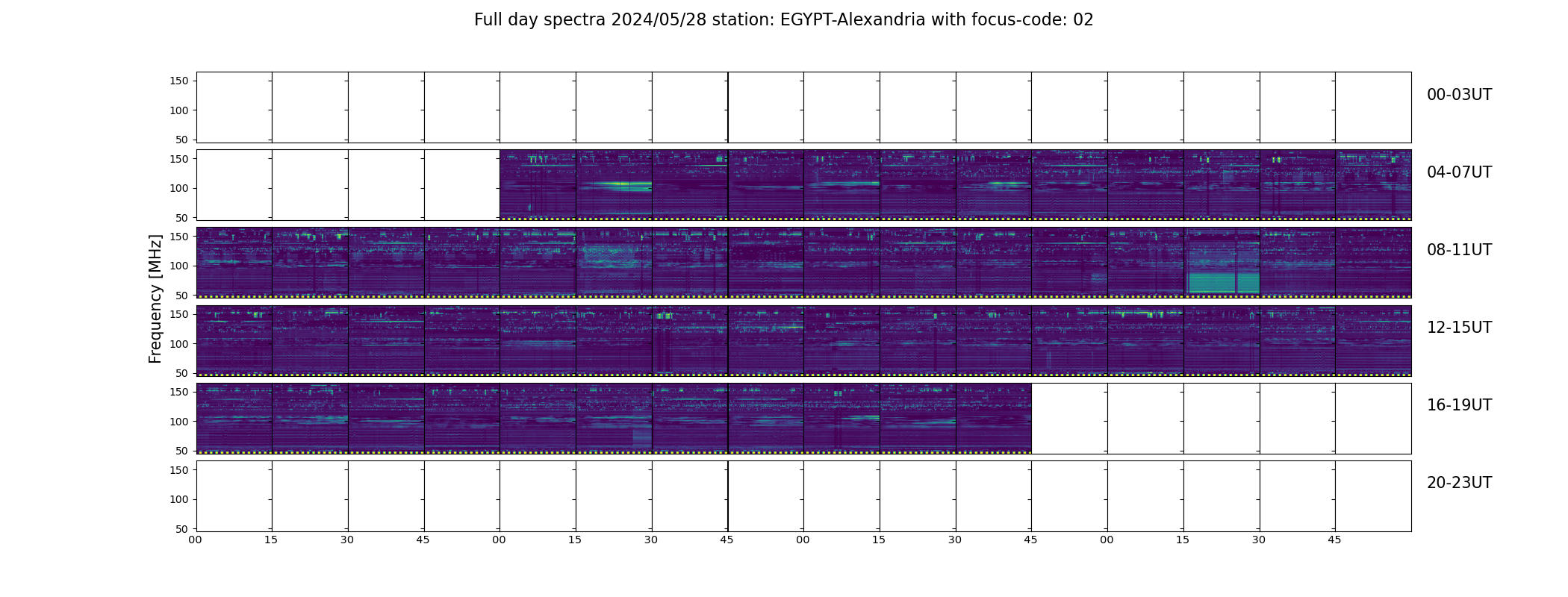 Full day spectra 2024/05/28 station: EGYPT-Alexandria with focus-code: 02

Frequency [MHz]

150
100
50
00-03UT

150
100
50
04-07UT

150
100
50
08-11UT

150
100
50
12-15UT

150
100
50
16-19UT

150
100
50
20-23UT

00 15 30 45 00 15 30 45 00 15 30 45 00 15 30 45